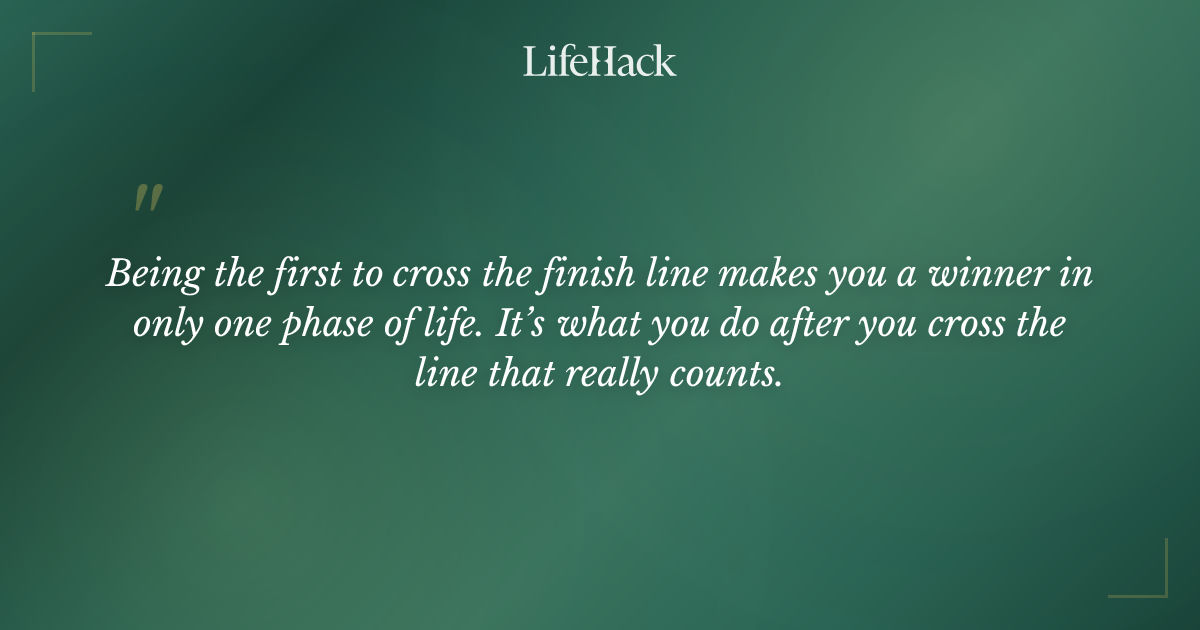 LifeHack

"

Being the first to cross the finish line makes you a winner in only one phase of life. It's what you do after you cross the line that really counts.